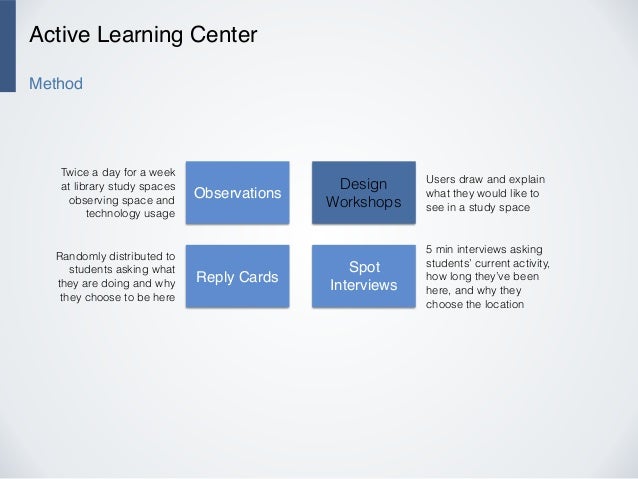 Active Learning Center

Method

Twice a day for a week at library study spaces observing space and technology usage

Observations

Design Workshops

Users draw and explain what they would like to see in a study space

Randomly distributed to students asking what they are doing and why they choose to be here

Reply Cards

Spot Interviews

5 min interviews asking students' current activity, how long they've been here, and why they choose the location